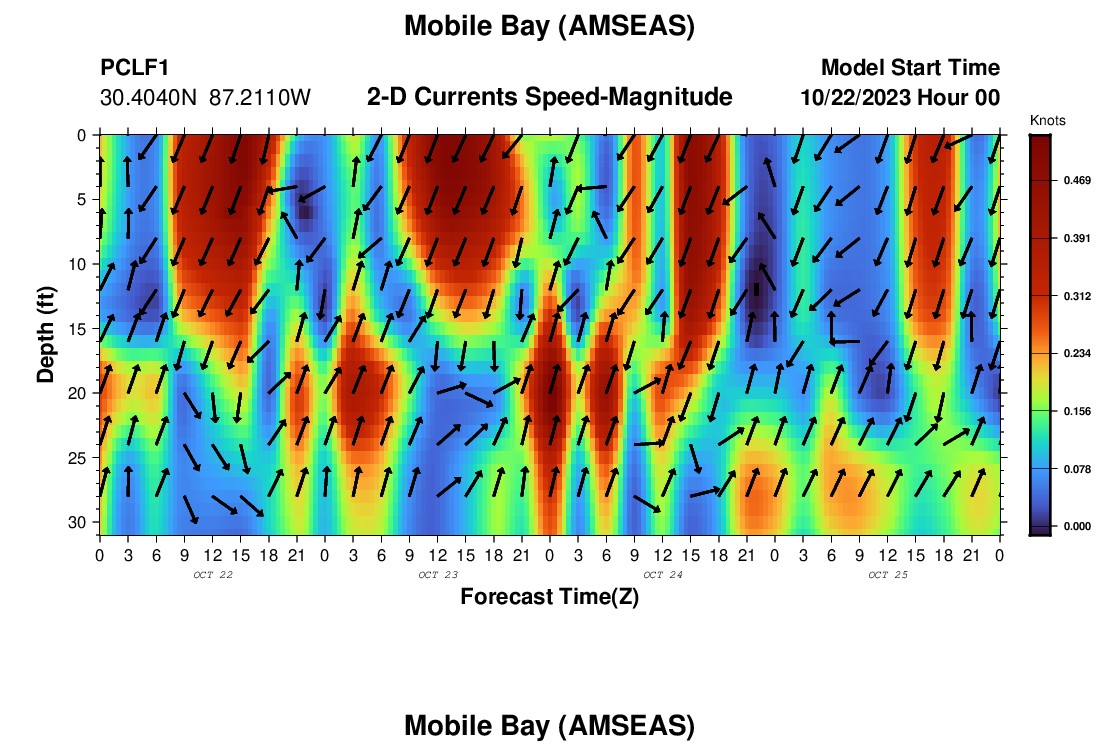 Mobile Bay (AMSEAS)

PCLF1
30.4040N 87.2110W

2-D Currents Speed-Magnitude

Model Start Time
10/22/2023 Hour 00

Knots

0.469
0.391
0.312
0.234
0.156
0.078
0.000

Depth (ft)

0
5
10
15
20
25
30

0 3 6 9 12 15 18 21 0 3 6 9 12 15 18 21 0 3 6 9 12 15 18 21 0 3 6 9 12 15 18 21 0

OCT 22
OCT 23
OCT 24
OCT 25

Forecast Time(Z)

Mobile Bay (AMSEAS)